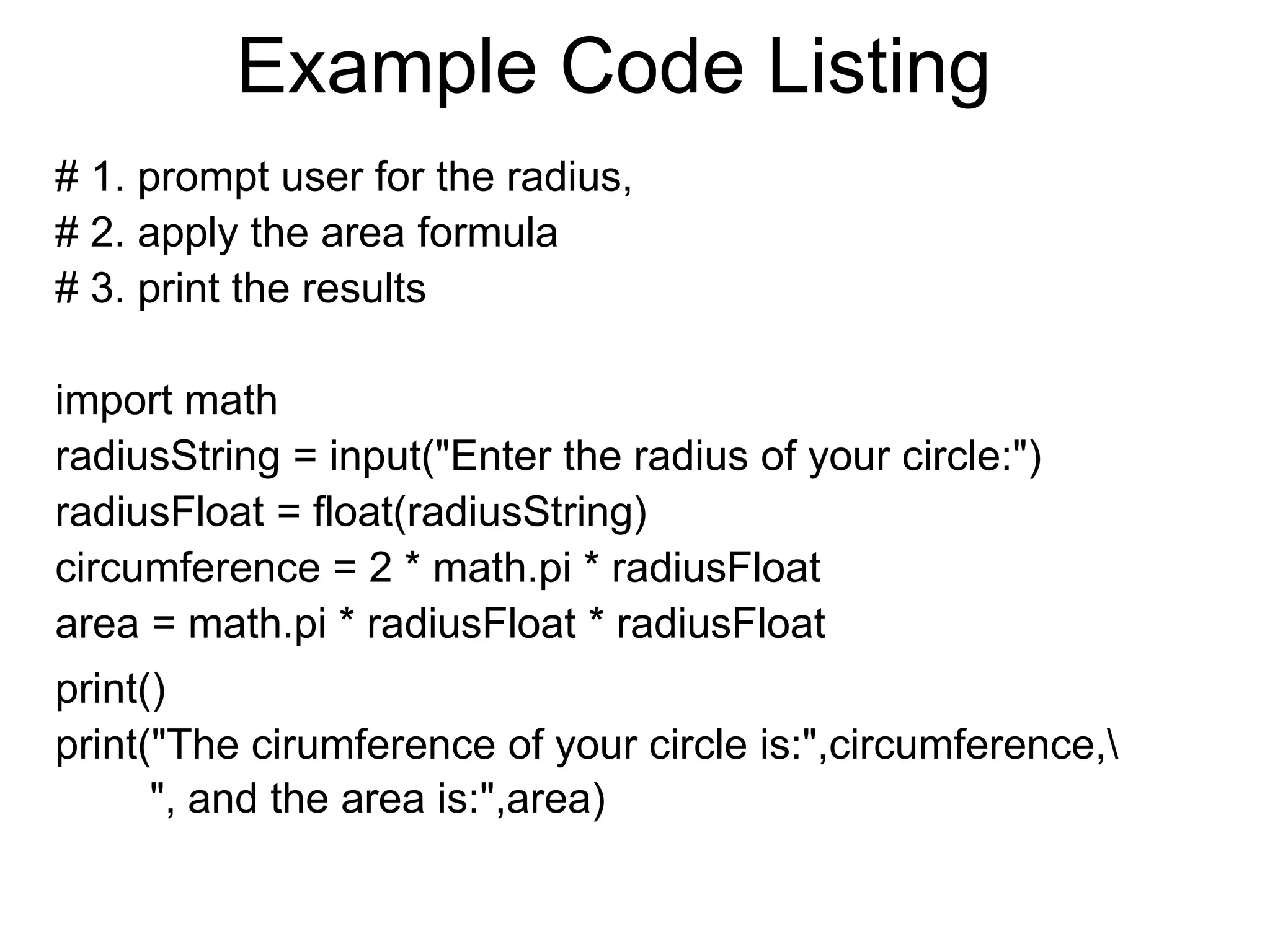 Example Code Listing

# 1. prompt user for the radius,
# 2. apply the area formula
# 3. print the results

import math
radiusString = input("Enter the radius of your circle:")
radiusFloat = float(radiusString)
circumference = 2 * math.pi * radiusFloat
area = math.pi * radiusFloat * radiusFloat
print()
print("The cirumference of your circle is:",circumference,\
", and the area is:",area)